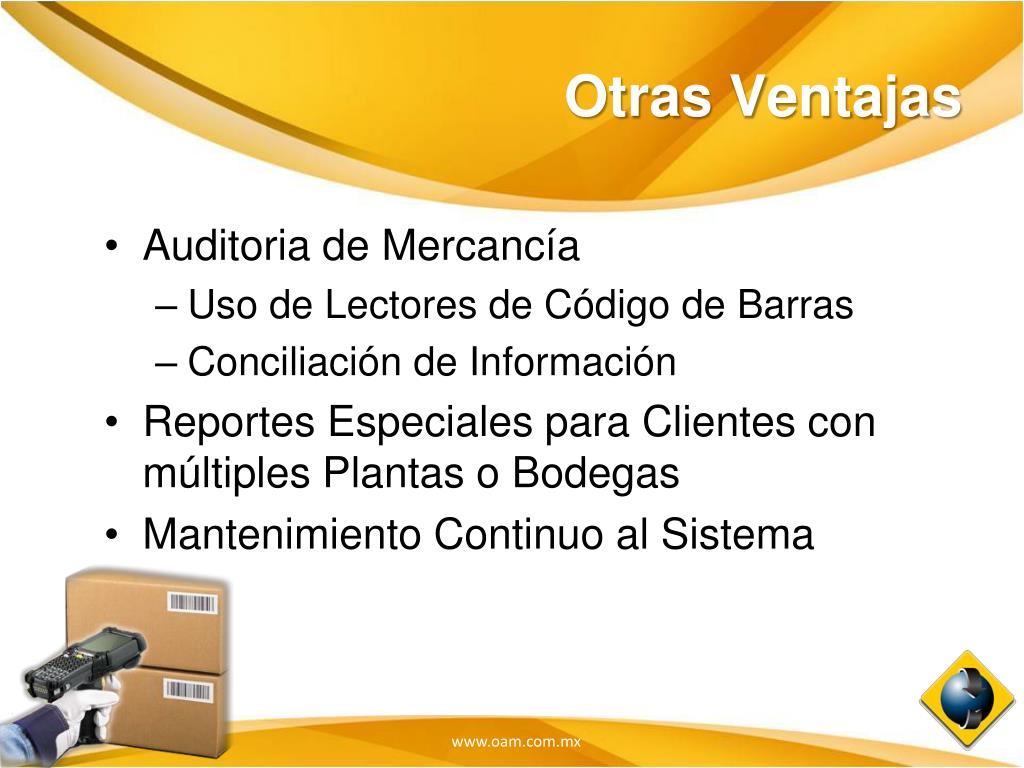 Otras Ventajas

• Auditoria de Mercancía
– Uso de Lectores de Código de Barras
– Conciliación de Información
• Reportes Especiales para Clientes con múltiples Plantas o Bodegas
• Mantenimiento Continuo al Sistema

www.oam.com.mx